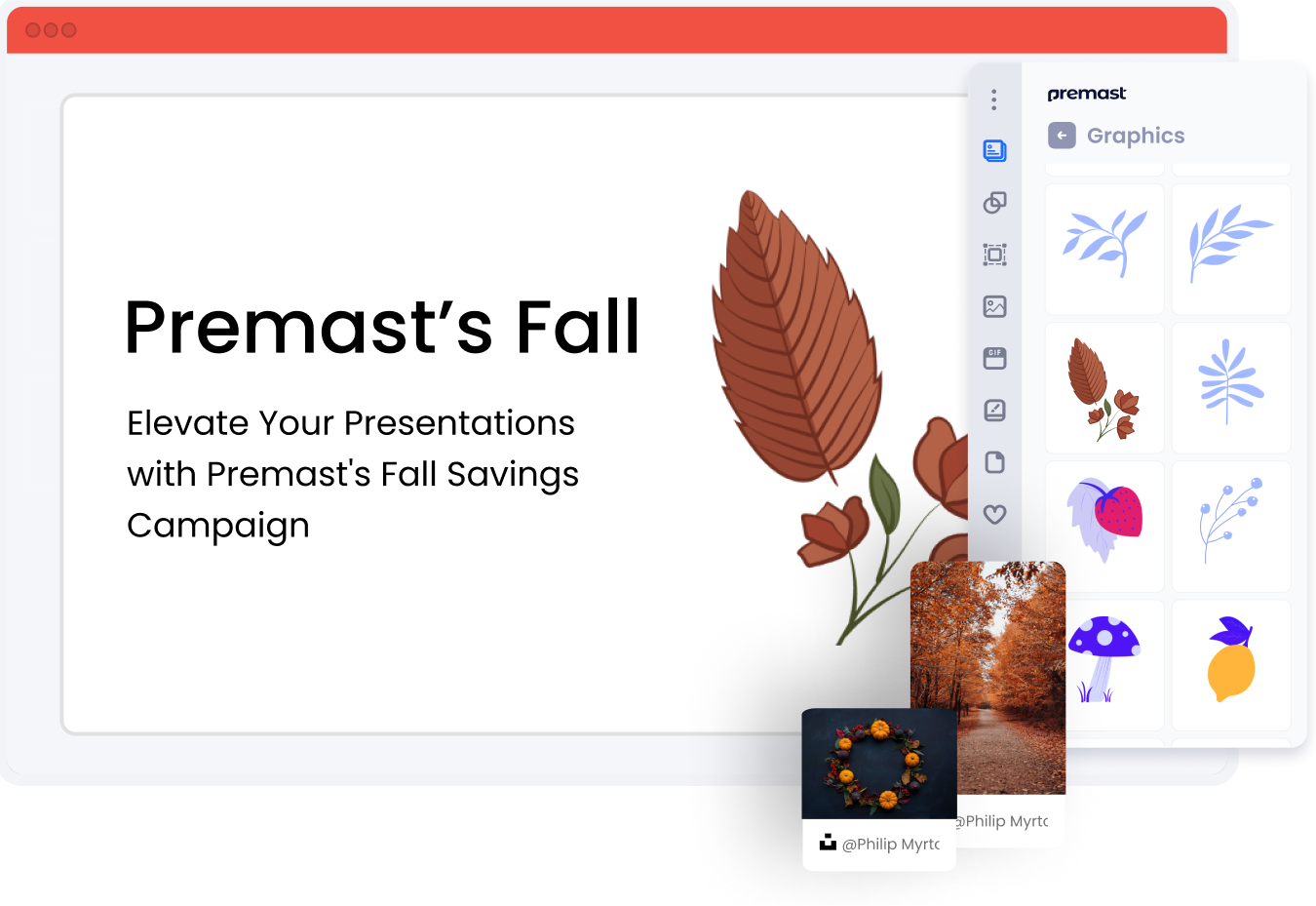 Premast's Fall

Elevate Your Presentations with Premast's Fall Savings Campaign

premast

Graphics

GIF

@Philip Myrtc

@Philip Myrtc